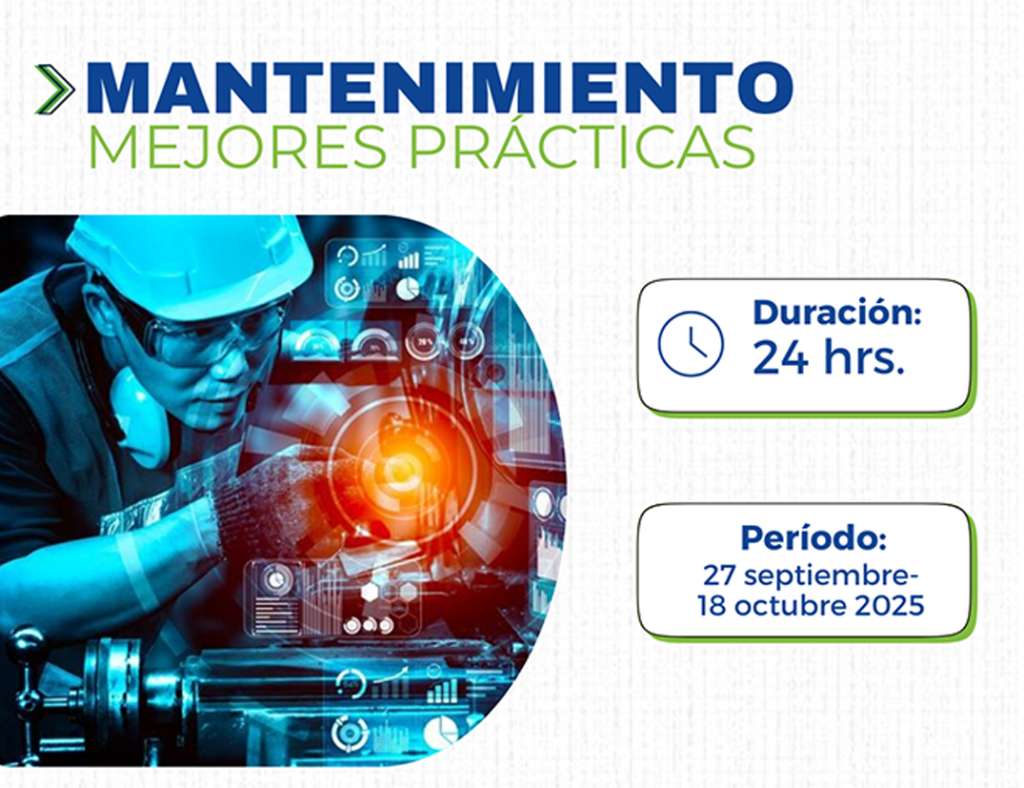 MANTENIMIENTO
MEJORES PRÁCTICAS

Duración:
24 hrs.

Período:
27 septiembre-
18 octubre 2025